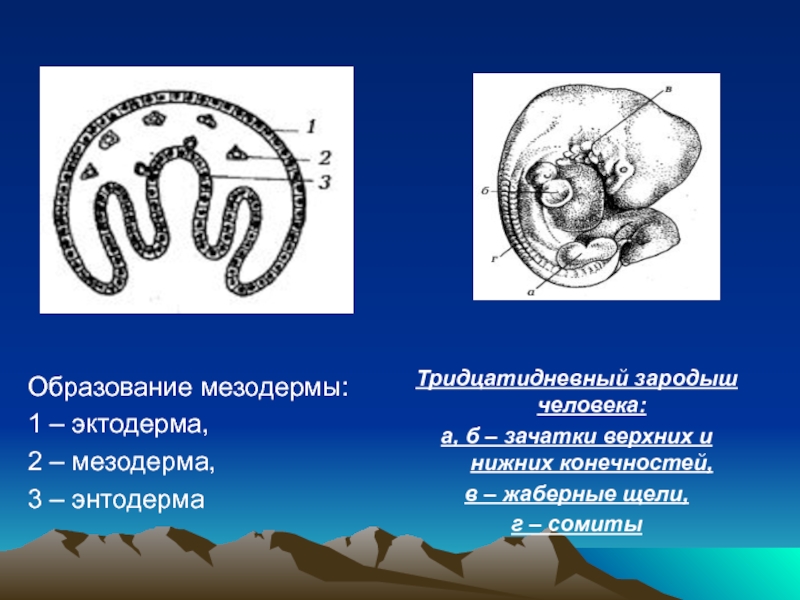 1
2
3

в
б
г
а

Образование мезодермы:
1 – эктодерма,
2 – мезодерма,
3 – энтодерма

Тридцатидневный зародыш человека:
а, б – зачатки верхних и нижних конечностей,
в – жаберные щели,
г – сомиты